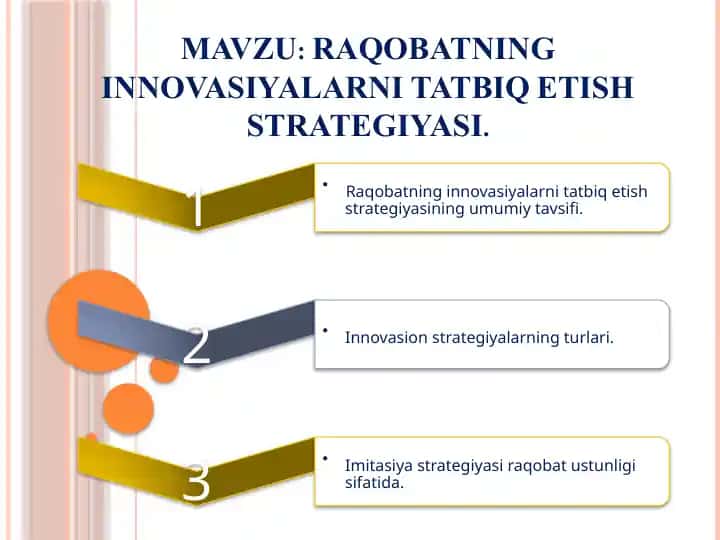 MAVZU: RAQOBATNING INNOVASIYALARNI TATBIQ ETISH STRATEGIYASI.

1

• Raqobatning innovasiyalarni tatbiq etish strategiyasining umumiy tavsifi.

2

• Innovasion strategiyalarning turlari.

3

• Imitasiya strategiyasi raqobat ustunligi sifatida.